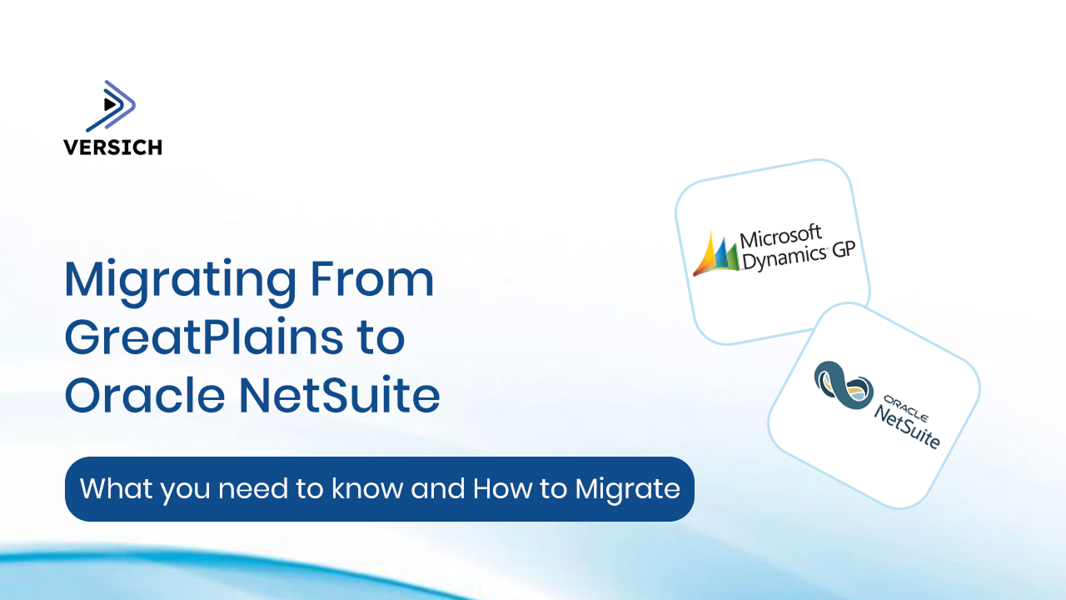 VERSICH

Migrating From GreatPlains to Oracle NetSuite

What you need to know and How to Migrate

Microsoft Dynamics GP

ORACLE NetSuite